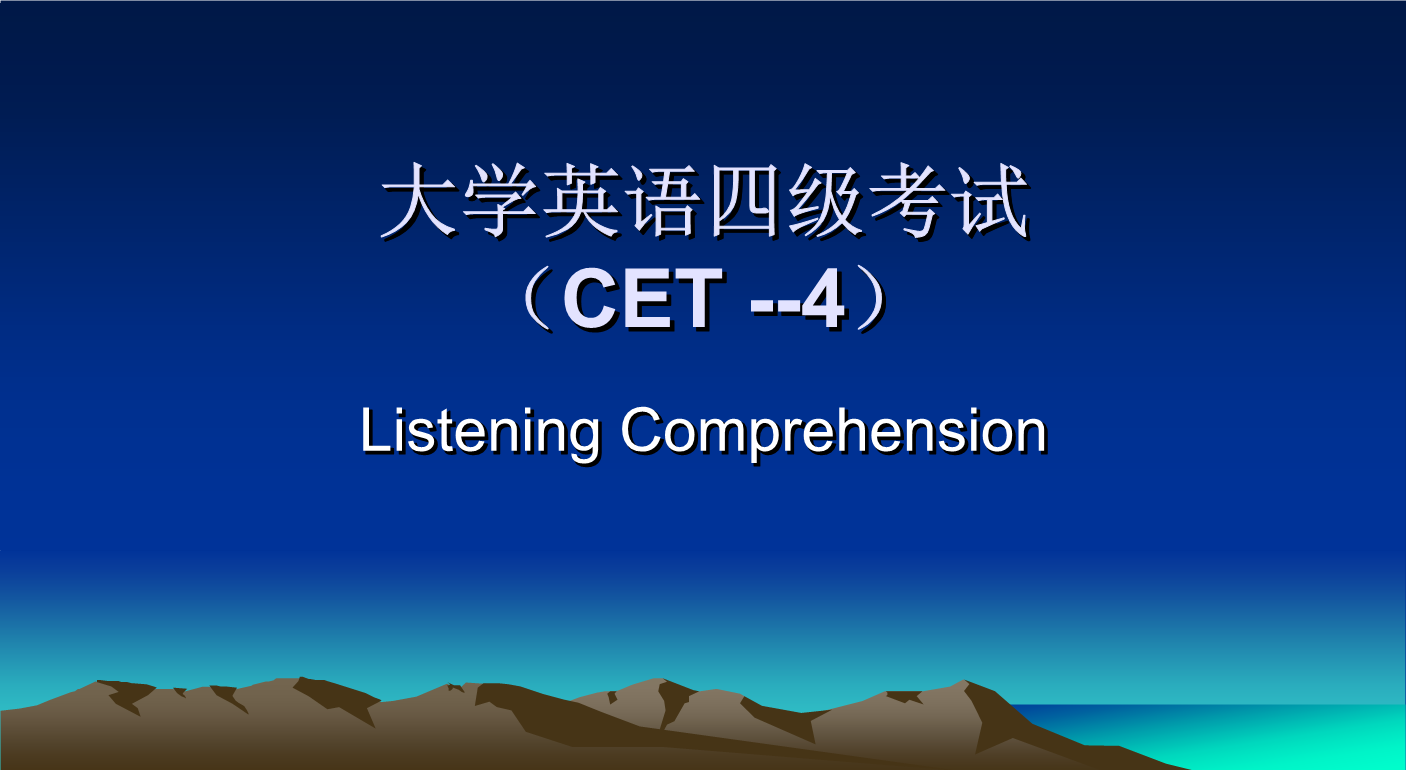 大学英语四级考试
（CET --4）

Listening Comprehension